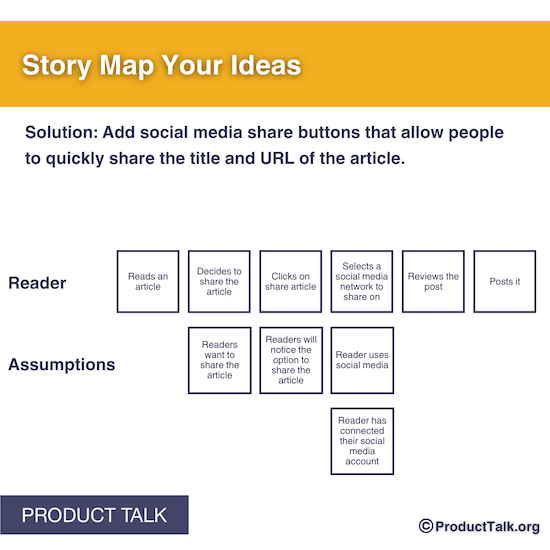 Story Map Your Ideas

Solution: Add social media share buttons that allow people to quickly share the title and URL of the article.

Reader

Reads an article

Decides to share the article

Clicks on share article

Selects a social media network to share on

Reviews the post

Posts it

Assumptions

Readers want to share the article

Readers will notice the option to share the article

Reader uses social media

Reader has connected their social media account

PRODUCT TALK

©ProductTalk.org